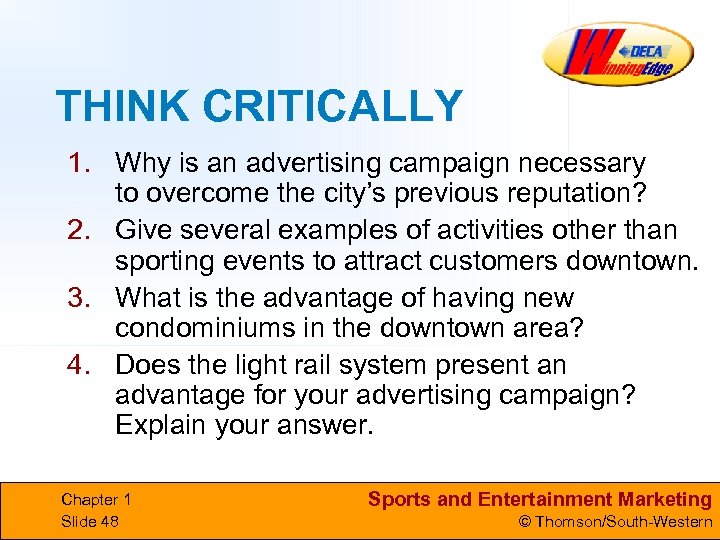 DECA WinningEdge

THINK CRITICALLY

1. Why is an advertising campaign necessary to overcome the city's previous reputation?
2. Give several examples of activities other than sporting events to attract customers downtown.
3. What is the advantage of having new condominiums in the downtown area?
4. Does the light rail system present an advantage for your advertising campaign? Explain your answer.

Chapter 1
Slide 48

Sports and Entertainment Marketing
© Thomson/South-Western